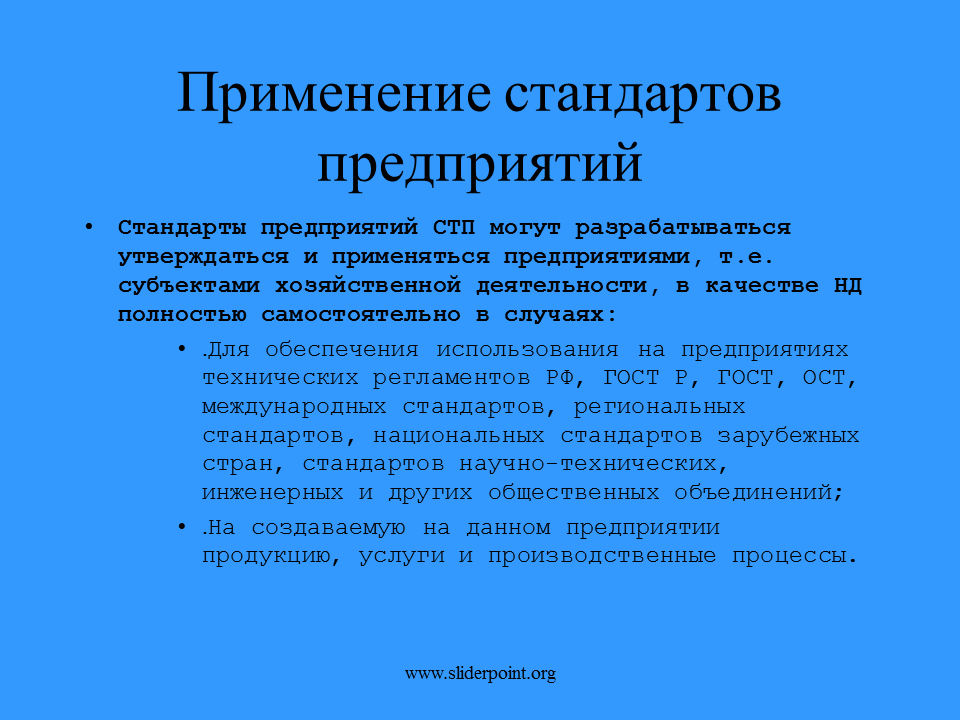 Применение стандартов предприятий

• Стандарты предприятий СТП могут разрабатываться утверждаться и применяться предприятиями, т.е. субъектами хозяйственной деятельности, в качестве НД полностью самостоятельно в случаях:

• .Для обеспечения использования на предприятиях технических регламентов РФ, ГОСТ Р, ГОСТ, ОСТ, международных стандартов, региональных стандартов, национальных стандартов зарубежных стран, стандартов научно-технических, инженерных и других общественных объединений;

• .На создаваемую на данном предприятии продукцию, услуги и производственные процессы.

www.sliderpoint.org